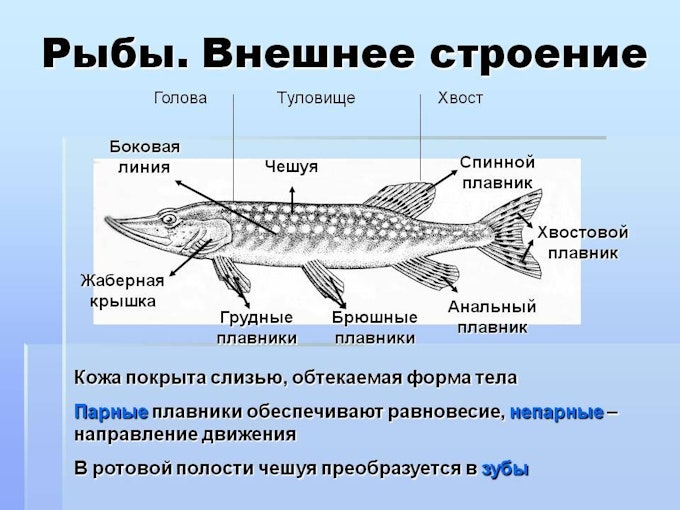 Рыбы. Внешнее строение

Голова Туловище Хвост

Боковая линия

Чешуя

Спинной плавник

Хвостовой плавник

Жаберная крышка

Грудные плавники

Брюшные плавники

Анальный плавник

Кожа покрыта слизью, обтекаемая форма тела

Парные плавники обеспечивают равновесие, непарные – направление движения

В ротовой полости чешуя преобразуется в зубы